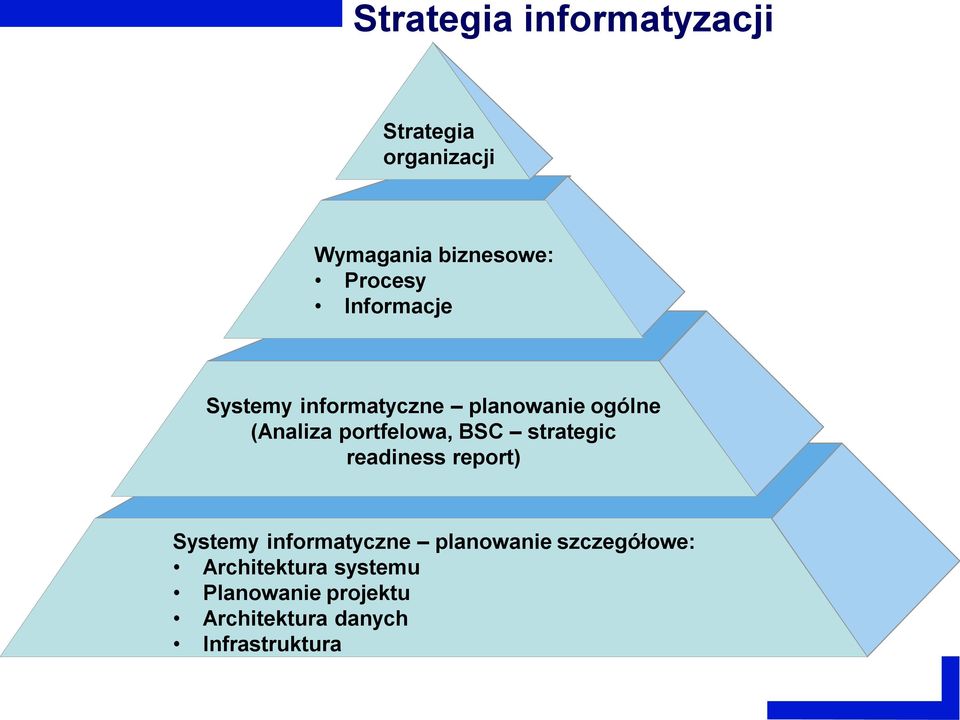 Strategia informatyzacji

Strategia organizacji

Wymagania biznesowe:
• Procesy
• Informacje

Systemy informatyczne – planowanie ogólne (Analiza portfelowa, BSC – strategic readiness report)

Systemy informatyczne – planowanie szczegółowe:
• Architektura systemu
• Planowanie projektu
• Architektura danych
• Infrastruktura